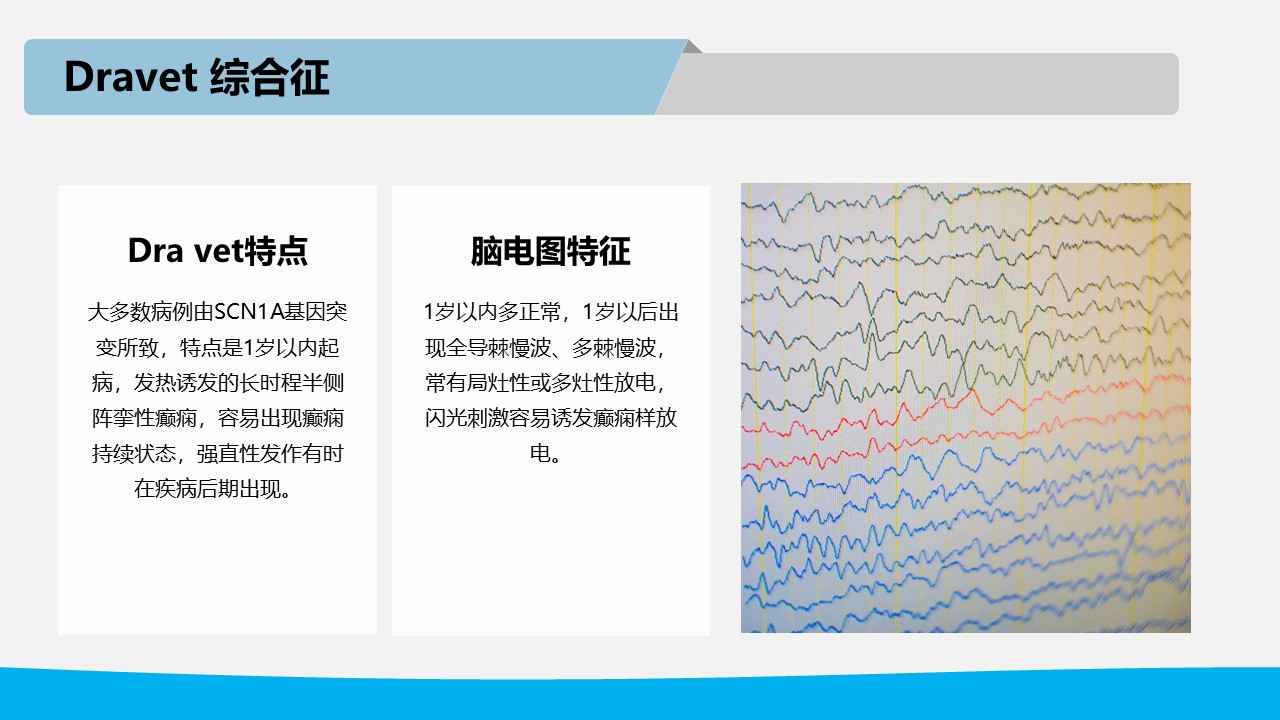 Dravet 综合征

Dra vet特点

大多数病例由SCN1A基因突变所致，特点是1岁以内起病，发热诱发的长时程半侧阵挛性癫痫，容易出现癫痫持续状态，强直性发作有时在疾病后期出现。

脑电图特征

1岁以内多正常，1岁以后出现全导棘慢波、多棘慢波，常有局灶性或多灶性放电，闪光刺激容易诱发癫痫样放电。